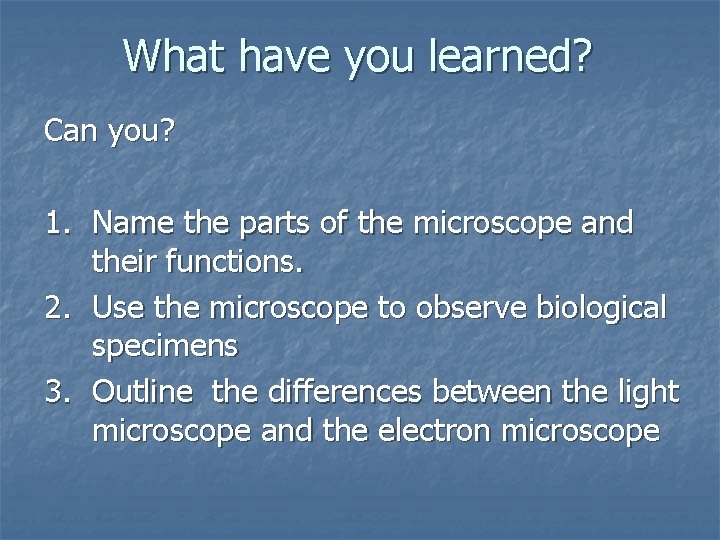 What have you learned?

Can you?

1. Name the parts of the microscope and their functions.
2. Use the microscope to observe biological specimens
3. Outline  the differences between the light microscope and the electron microscope